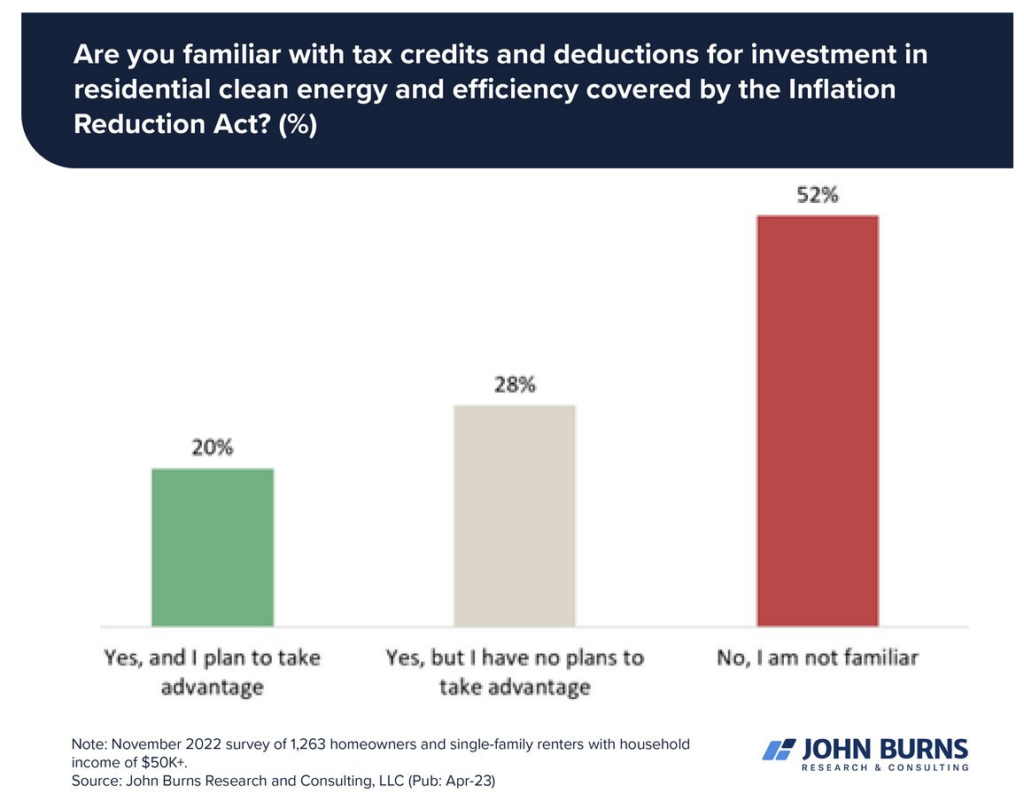 Are you familiar with tax credits and deductions for investment in residential clean energy and efficiency covered by the Inflation Reduction Act? (%)

20%

28%

52%

Yes, and I plan to take advantage

Yes, but I have no plans to take advantage

No, I am not familiar

Note: November 2022 survey of 1,263 homeowners and single-family renters with household income of $50K+.
Source: John Burns Research and Consulting, LLC (Pub: Apr-23)

JOHN BURNS
RESEARCH & CONSULTING